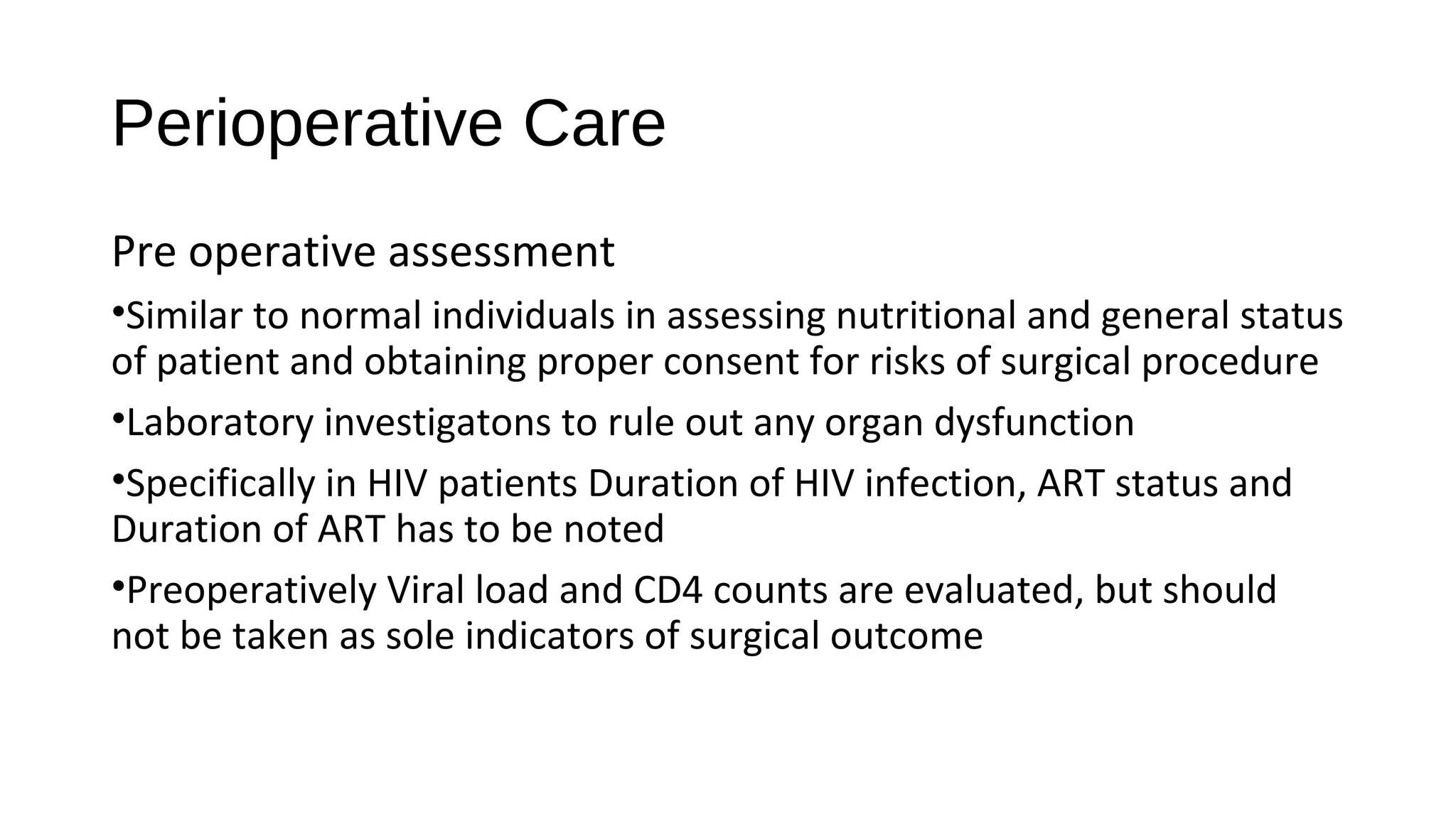 Perioperative Care

Pre operative assessment

•Similar to normal individuals in assessing nutritional and general status of patient and obtaining proper consent for risks of surgical procedure

•Laboratory investigatons to rule out any organ dysfunction

•Specifically in HIV patients Duration of HIV infection, ART status and Duration of ART has to be noted

•Preoperatively Viral load and CD4 counts are evaluated, but should not be taken as sole indicators of surgical outcome